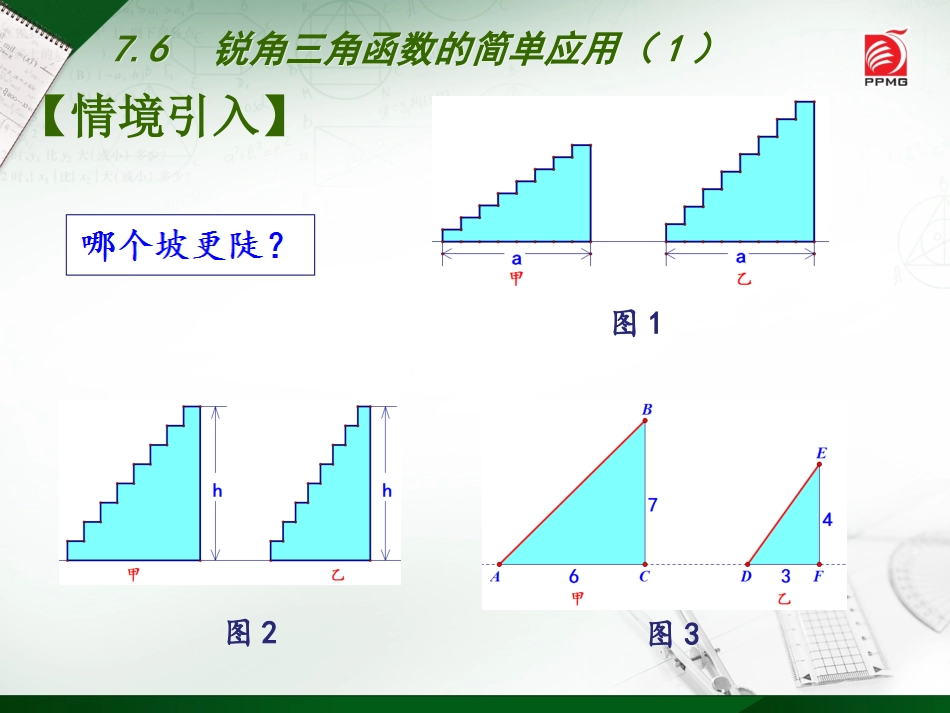 7.6 锐角三角函数的简单应用（1）

PPMG

【情境引入】

哪个坡更陡？

a
甲
a
乙

图 1

h
甲
h
乙

图 2

B
7
A
6
C
甲
E
4
D
3
F
乙

图 3